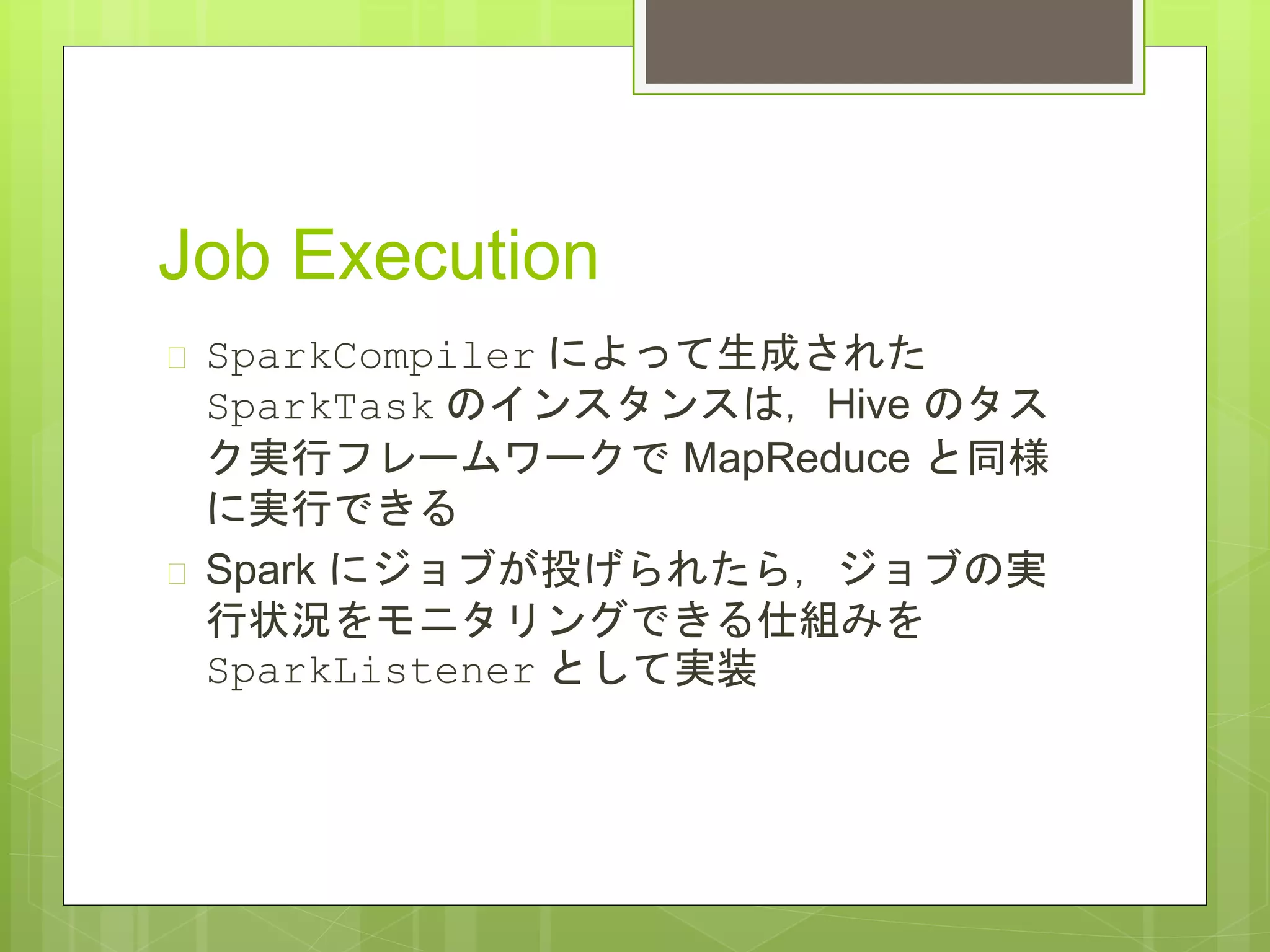 Job Execution

SparkCompiler によって生成された SparkTask のインスタンスは，Hive のタスク実行フレームワークで MapReduce と同様に実行できる

Spark にジョブが投げられたら，ジョブの実行状況をモニタリングできる仕組みを SparkListener として実装